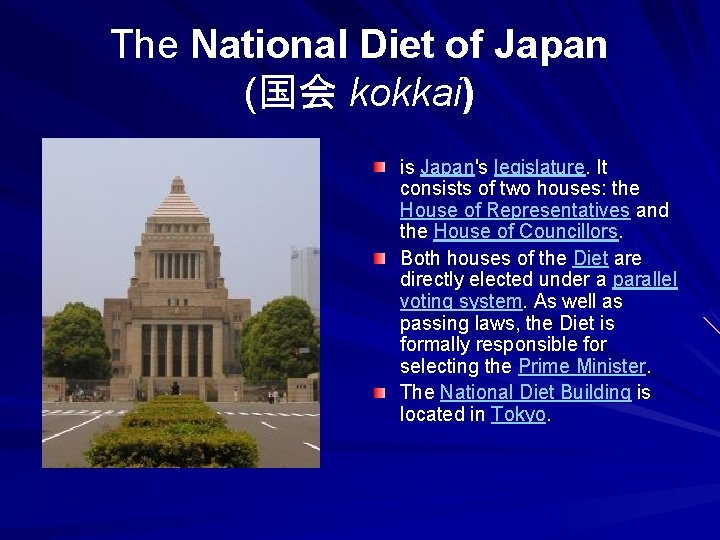 The National Diet of Japan
(国会 kokkai)

is Japan's legislature. It consists of two houses: the House of Representatives and the House of Councillors.

Both houses of the Diet are directly elected under a parallel voting system. As well as passing laws, the Diet is formally responsible for selecting the Prime Minister.

The National Diet Building is located in Tokyo.